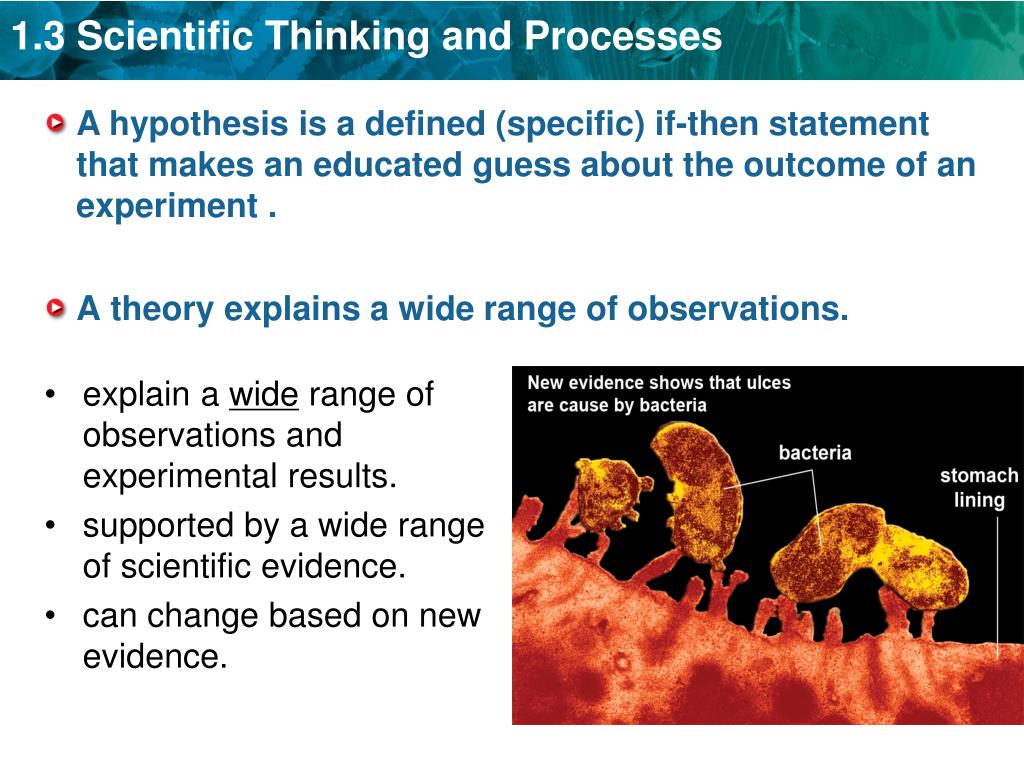 1.3 Scientific Thinking and Processes

A hypothesis is a defined (specific) if-then statement that makes an educated guess about the outcome of an experiment .

A theory explains a wide range of observations.

• explain a wide range of observations and experimental results.
• supported by a wide range of scientific evidence.
• can change based on new evidence.

New evidence shows that ulces are cause by bacteria

bacteria

stomach lining